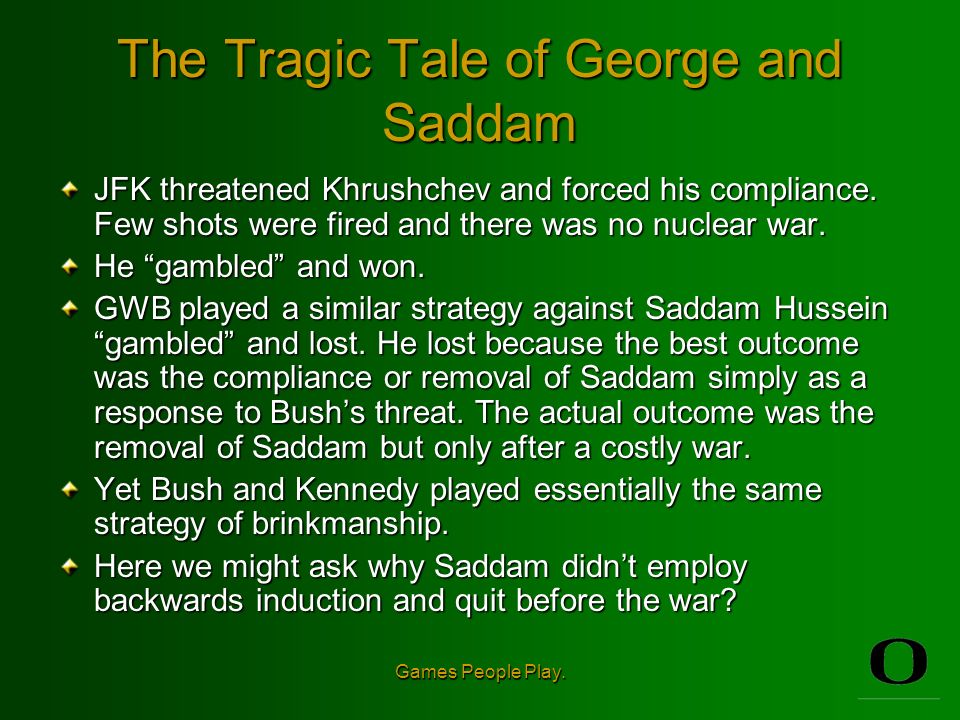 The Tragic Tale of George and Saddam

JFK threatened Khrushchev and forced his compliance. Few shots were fired and there was no nuclear war.

He “gambled” and won.

GWB played a similar strategy against Saddam Hussein “gambled” and lost. He lost because the best outcome was the compliance or removal of Saddam simply as a response to Bush’s threat. The actual outcome was the removal of Saddam but only after a costly war.

Yet Bush and Kennedy played essentially the same strategy of brinkmanship.

Here we might ask why Saddam didn’t employ backwards induction and quit before the war?

Games People Play.

O